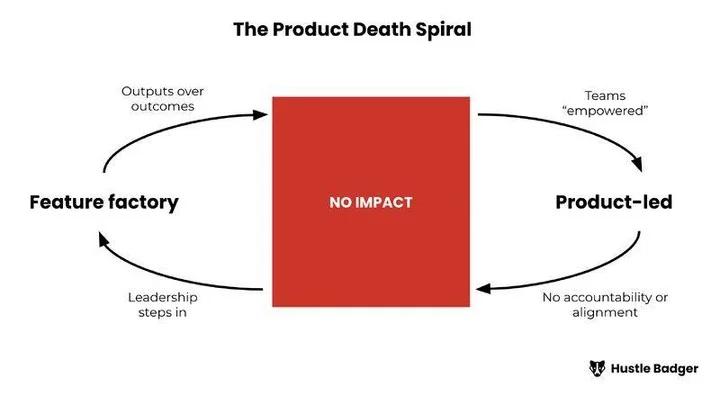 The Product Death Spiral

Outputs over outcomes

Teams "empowered"

Feature factory

NO IMPACT

Product-led

Leadership steps in

No accountability or alignment

Hustle Badger